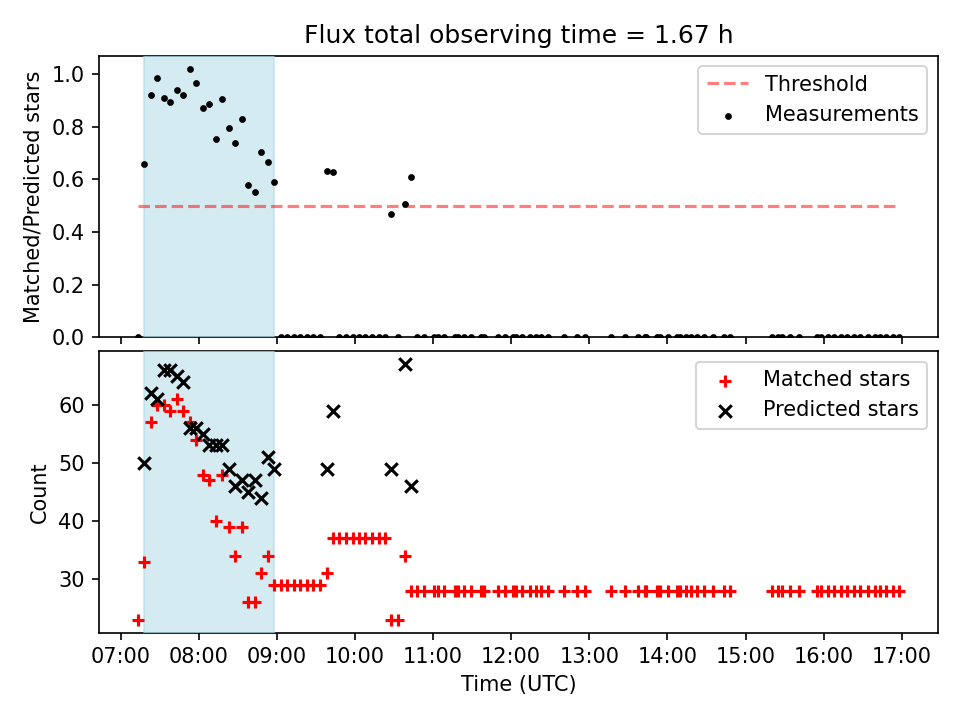 Flux total observing time = 1.67 h

Matched/Predicted stars

1.0
0.8
0.6
0.4
0.2
0.0

Threshold
Measurements

Count

60
50
40
30

Matched stars
Predicted stars

07:00 08:00 09:00 10:00 11:00 12:00 13:00 14:00 15:00 16:00 17:00

Time (UTC)